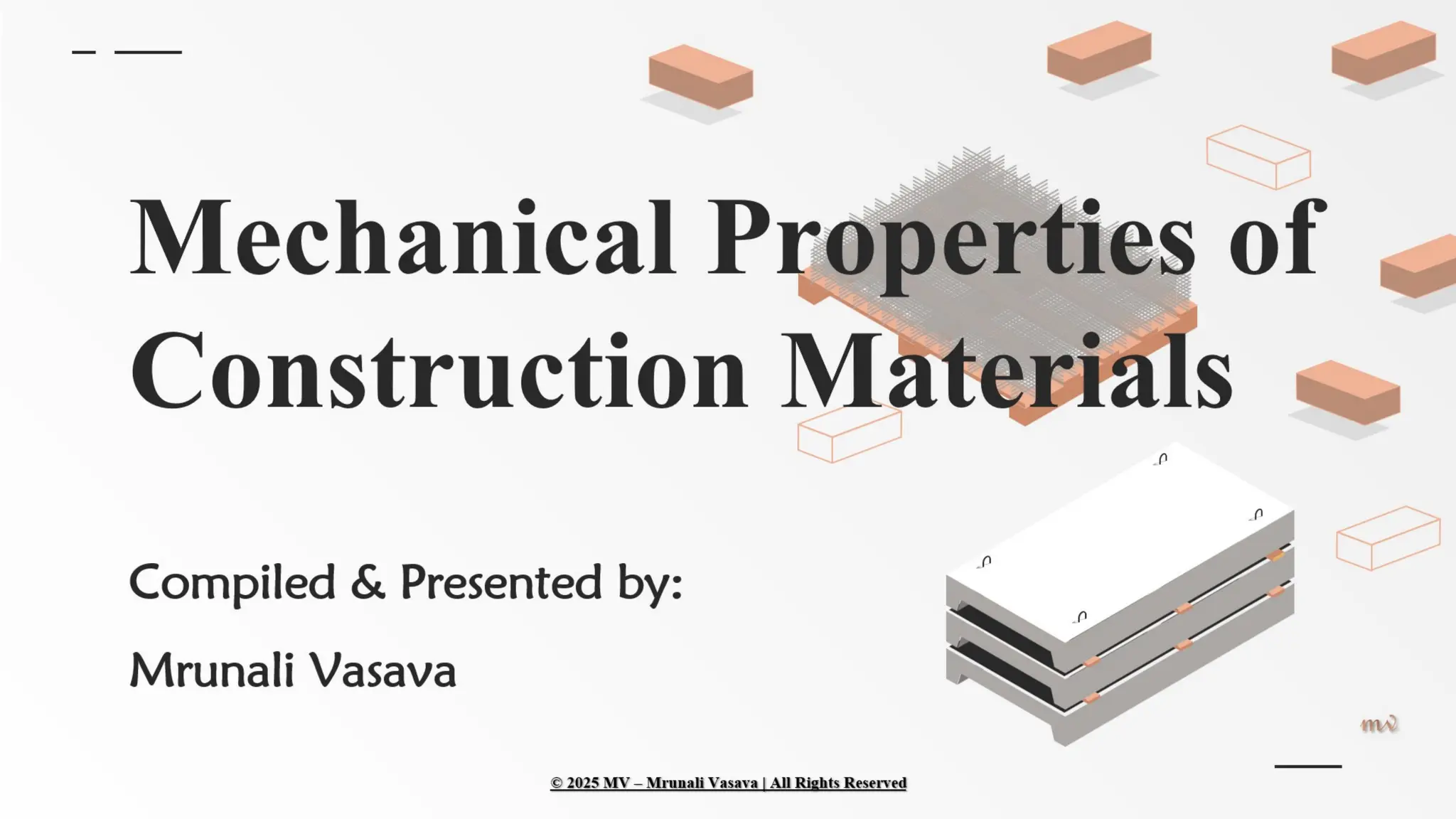 Mechanical Properties of Construction Materials

Compiled & Presented by:

Mrunali Vasava

mv

© 2025 MV – Mrunali Vasava | All Rights Reserved